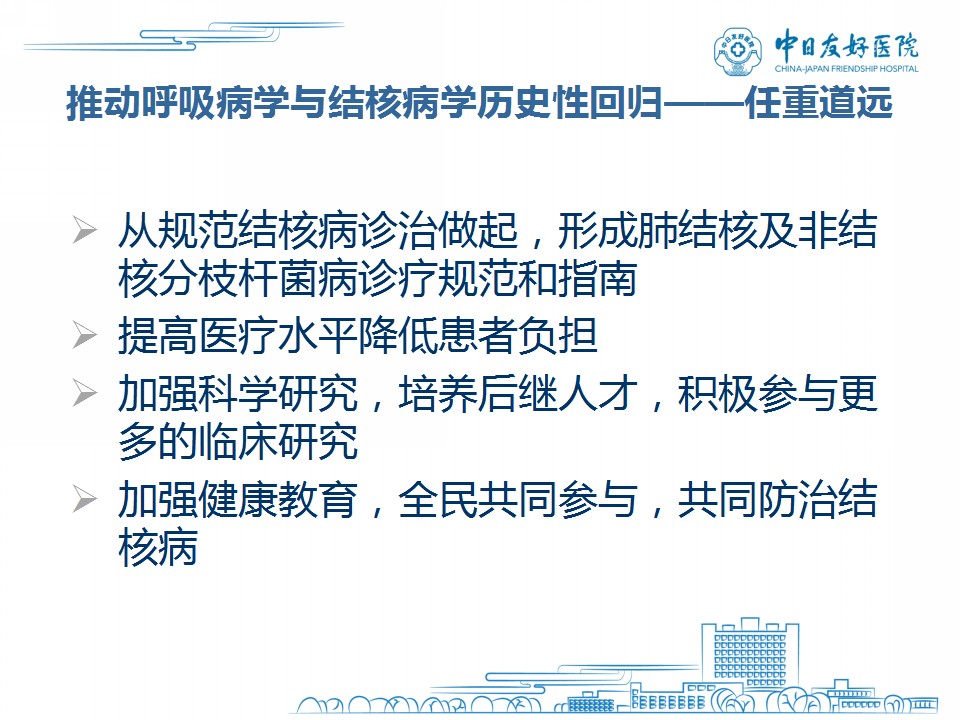 中日友好医院
CHINA-JAPAN FRIENDSHIP HOSPITAL

推动呼吸病学与结核病学历史性回归——任重道远

➢ 从规范结核病诊治做起，形成肺结核及非结核分枝杆菌病诊疗规范和指南

➢ 提高医疗水平降低患者负担

➢ 加强科学研究，培养后继人才，积极参与更多的临床研究

➢ 加强健康教育，全民共同参与，共同防治结核病